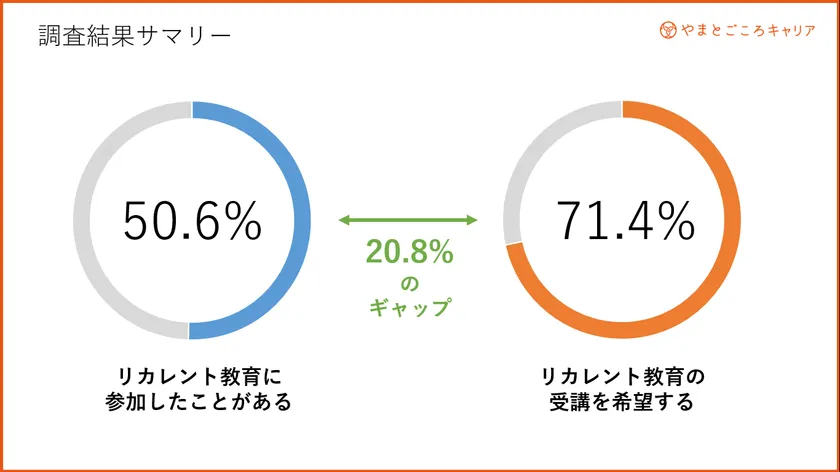 調査結果サマリー

やまとごころキャリア

50.6%

20.8%
の
ギャップ

71.4%

リカレント教育に
参加したことがある

リカレント教育の
受講を希望する